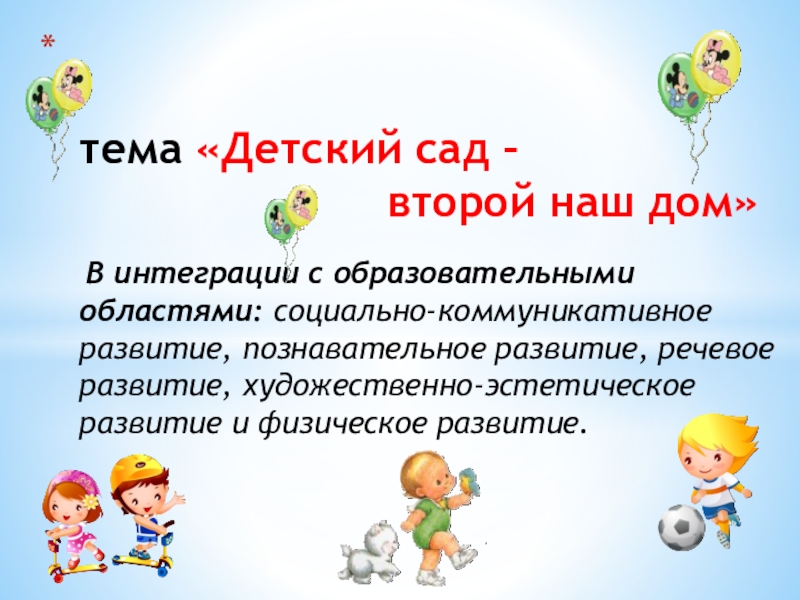 *

тема «Детский сад – второй наш дом»

В интеграции с образовательными областями: социально-коммуникативное развитие, познавательное развитие, речевое развитие, художественно-эстетическое развитие и физическое развитие.